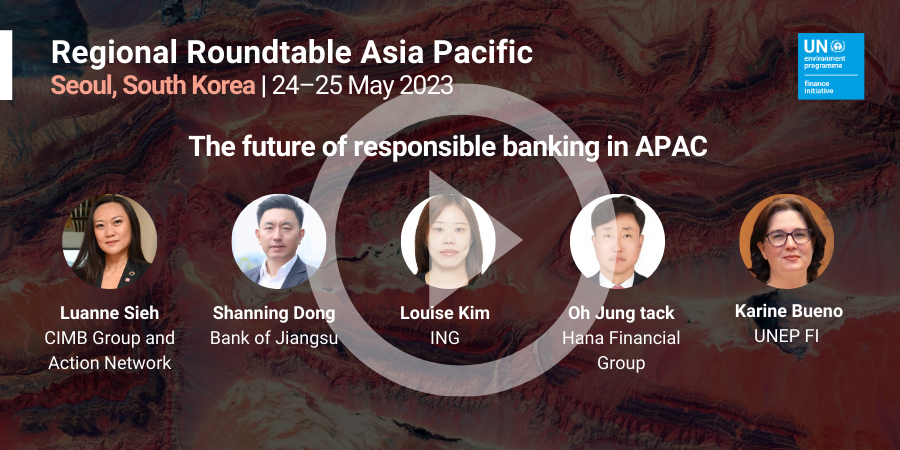 Regional Roundtable Asia Pacific
Seoul, South Korea | 24–25 May 2023

UN environment programme finance initiative

The future of responsible banking in APAC

Luanne Sieh
CIMB Group and Action Network

Shanning Dong
Bank of Jiangsu

Louise Kim
ING

Oh Jung tack
Hana Financial Group

Karine Bueno
UNEP FI